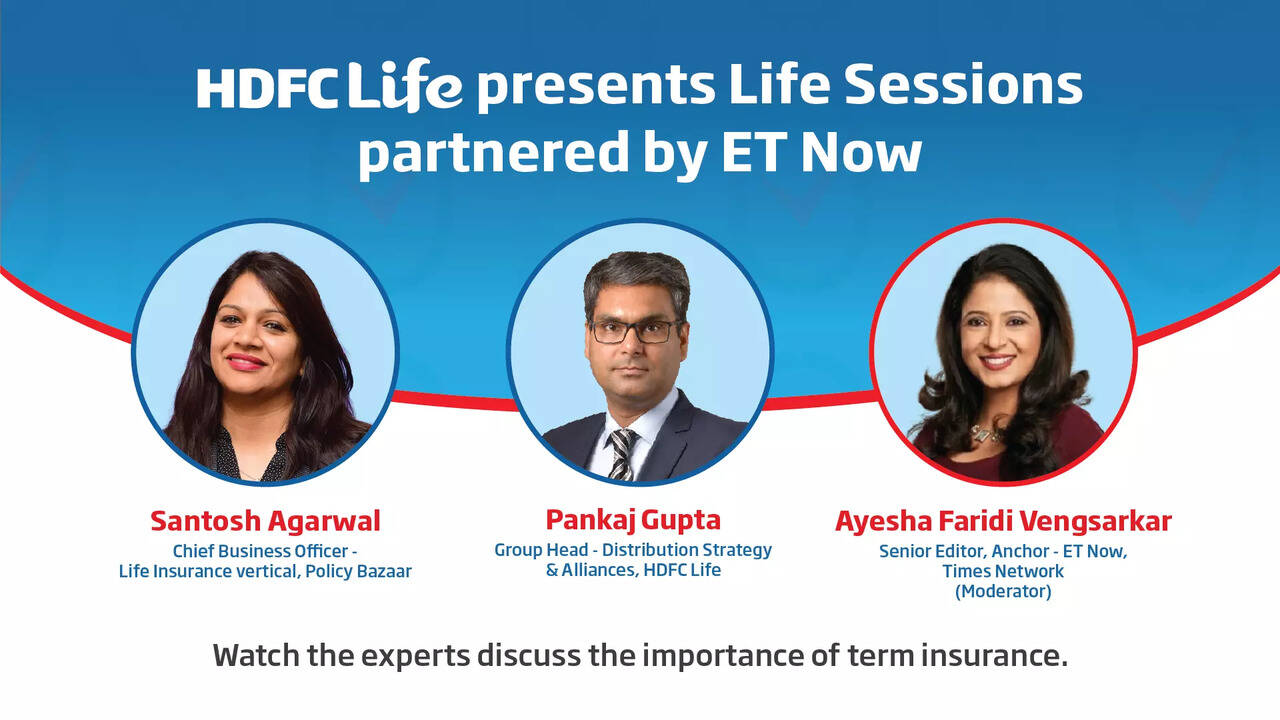 HDFC Life presents Life Sessions partnered by ET Now

Santosh Agarwal
Chief Business Officer - Life Insurance vertical, Policy Bazaar

Pankaj Gupta
Group Head - Distribution Strategy & Alliances, HDFC Life

Ayesha Faridi Vengsarkar
Senior Editor, Anchor - ET Now, Times Network (Moderator)

Watch the experts discuss the importance of term insurance.